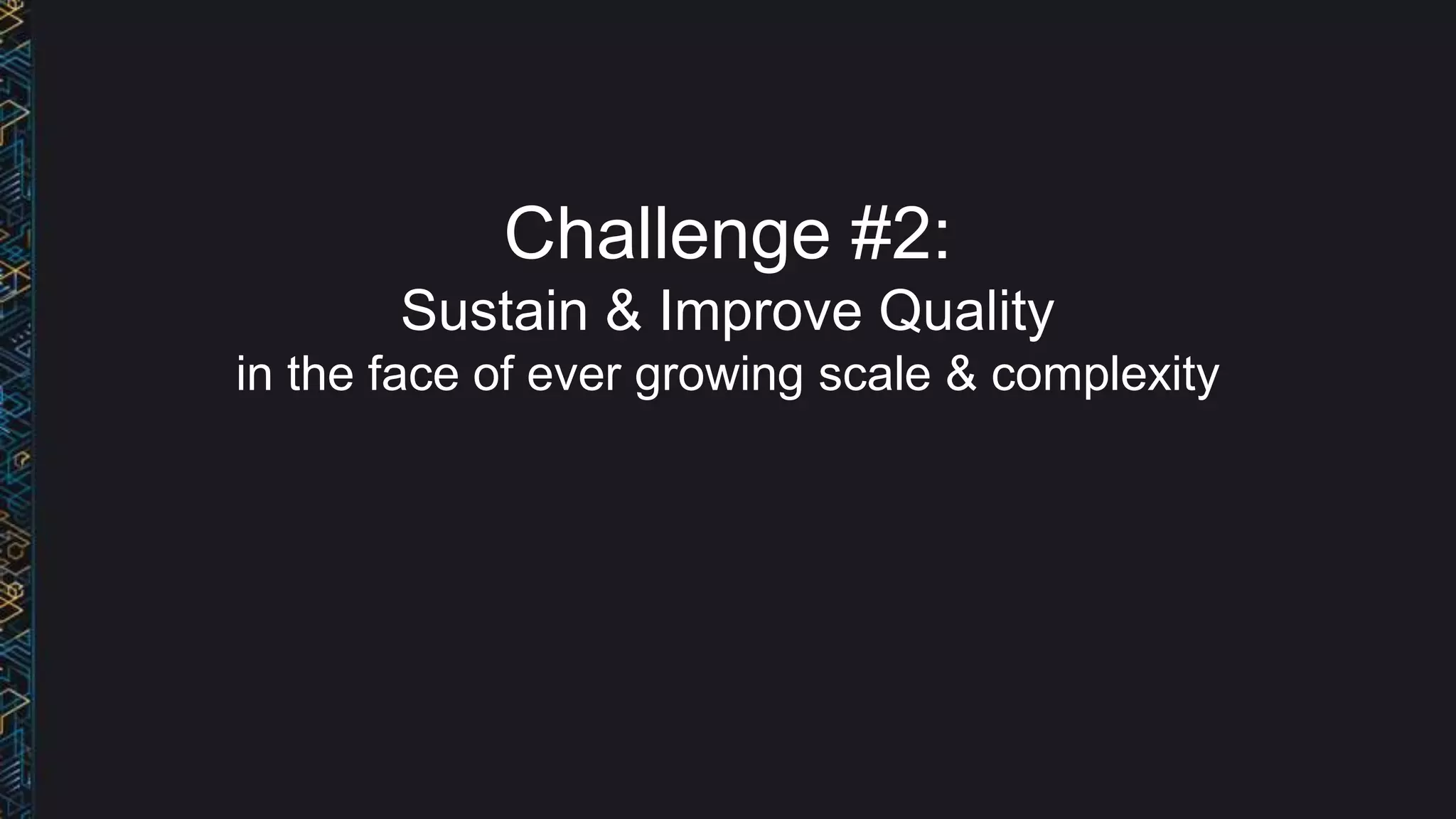 Challenge #2:
Sustain & Improve Quality
in the face of ever growing scale & complexity